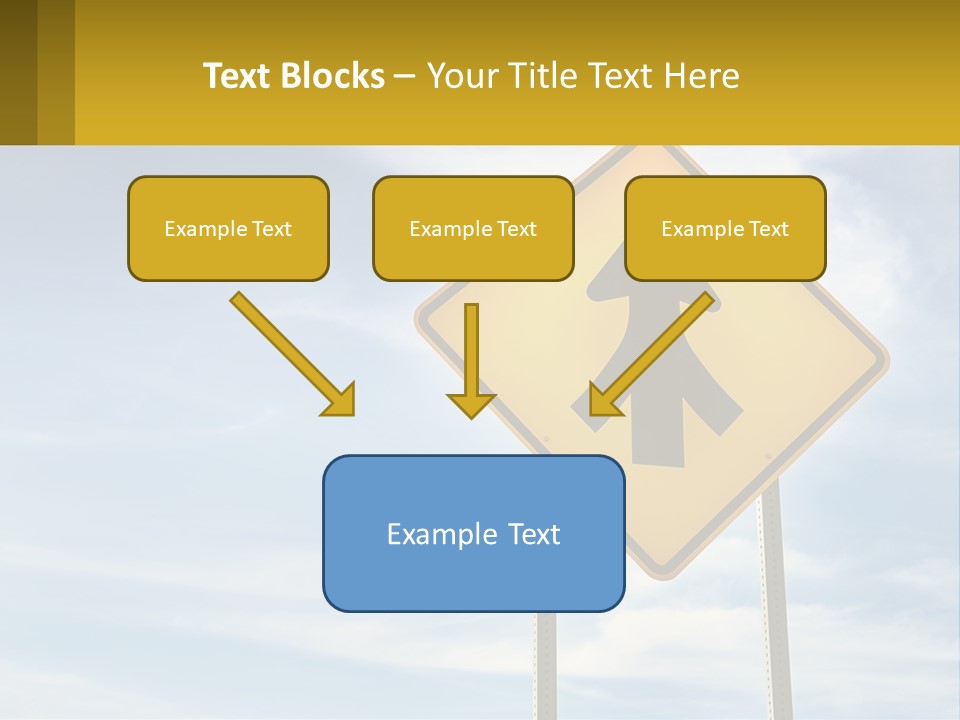 Text Blocks – Your Title Text Here

Example Text

Example Text

Example Text

Example Text